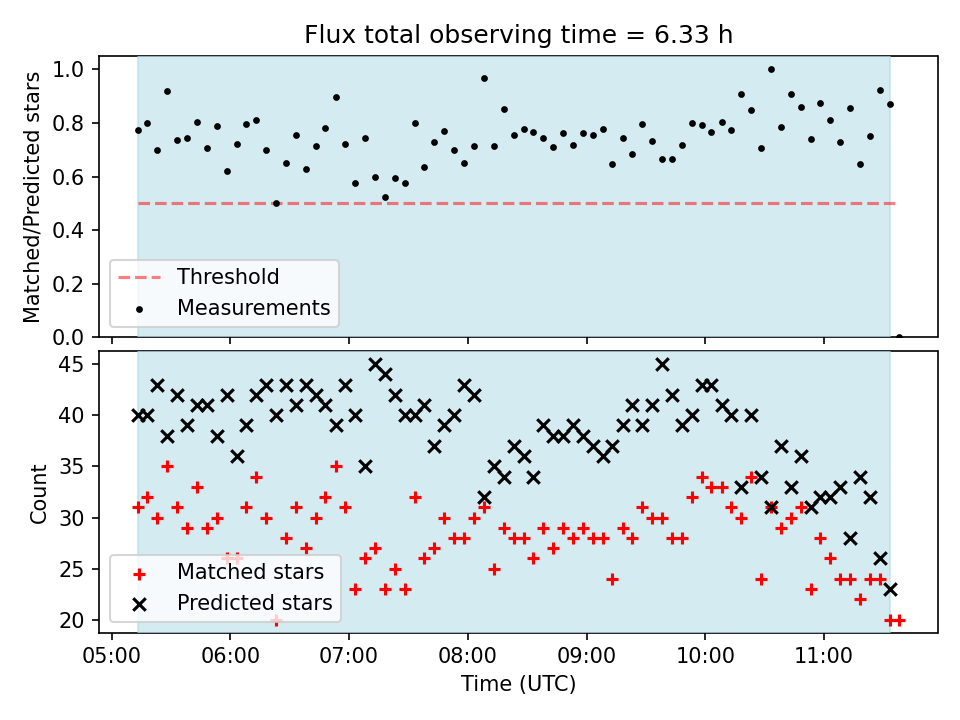 Flux total observing time = 6.33 h

Matched/Predicted stars

1.0
0.8
0.6
0.4
0.2
0.0

Threshold
Measurements

Count

45
40
35
30
25
20

Matched stars
Predicted stars

05:00 06:00 07:00 08:00 09:00 10:00 11:00

Time (UTC)